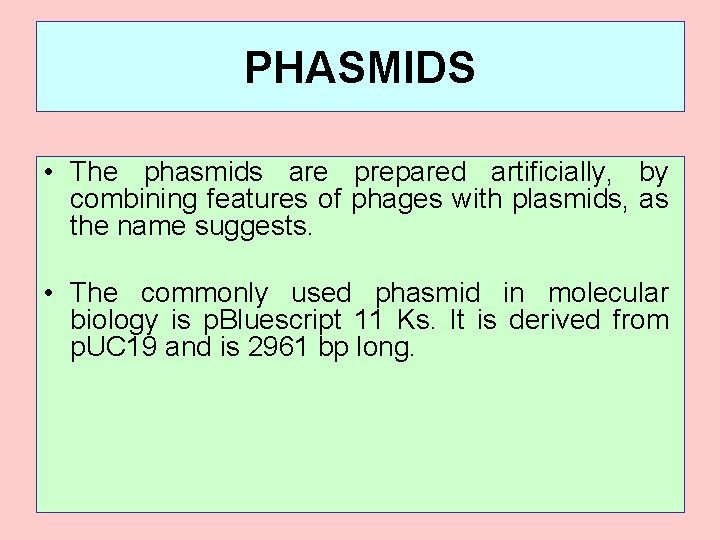 PHASMIDS

• The phasmids are prepared artificially, by combining features of phages with plasmids, as the name suggests.

• The commonly used phasmid in molecular biology is pBluescript 11 Ks. It is derived from pUC19 and is 2961 bp long.